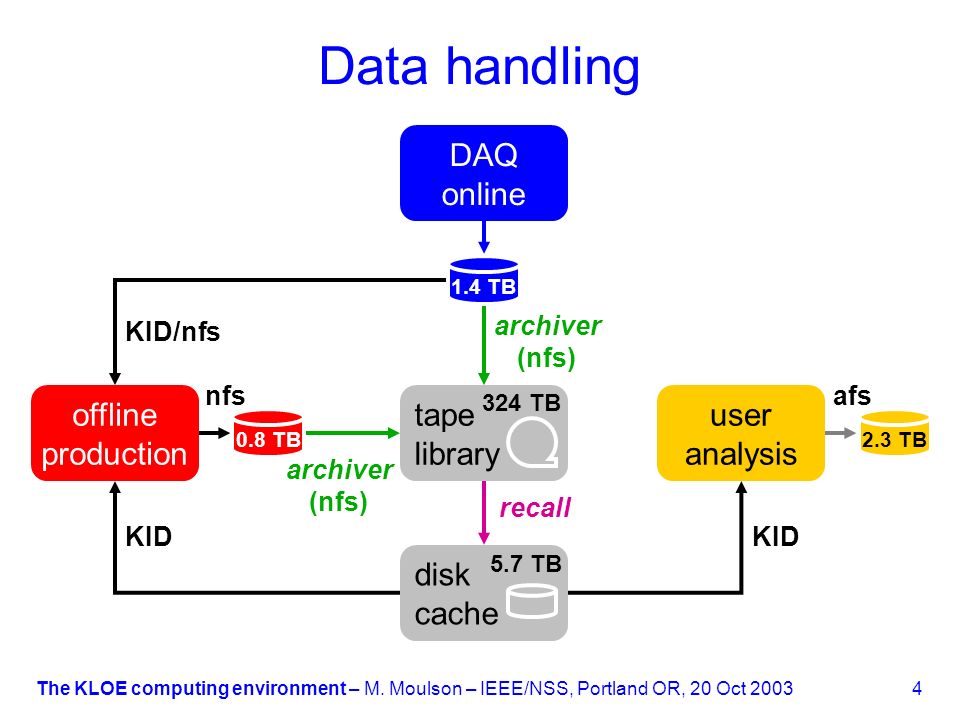 Data handling

DAQ online

1.4 TB

KID/nfs

archiver (nfs)

offline production

nfs

0.8 TB

archiver (nfs)

tape library

324 TB

user analysis

afs

2.3 TB

recall

KID

KID

disk cache

5.7 TB

The KLOE computing environment – M. Moulson – IEEE/NSS, Portland OR, 20 Oct 2003

4